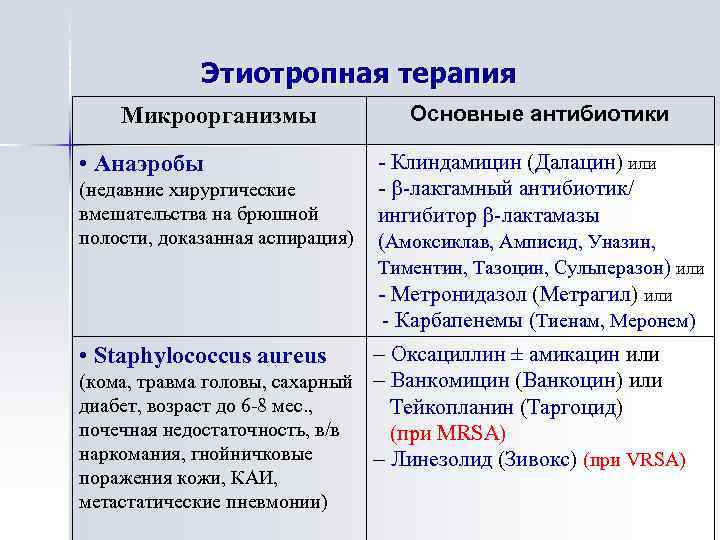 Этиотропная терапия

| Микроорганизмы | Основные антибиотики |
|---|---|
| • Анаэробы (недавние хирургические вмешательства на брюшной полости, доказанная аспирация) | - Клиндамицин (Далацин) или - β-лактамный антибиотик/ ингибитор β-лактамазы (Амоксиклав, Амписид, Уназин, Тиментин, Тазоцин, Сульперазон) или - Метронидазол (Метрагил) или - Карбапенемы (Тиенам, Меронем) |
| • Staphylococcus aureus (кома, травма головы, сахарный диабет, возраст до 6-8 мес., почечная недостаточность, в/в наркомания, гнойничковые поражения кожи, КАИ, метастатические пневмонии) | – Оксациллин ± амикацин или – Ванкомицин (Ванкоцин) или Тейкопланин (Таргоцид) (при MRSA) – Линезолид (Зивокс) (при VRSA) |